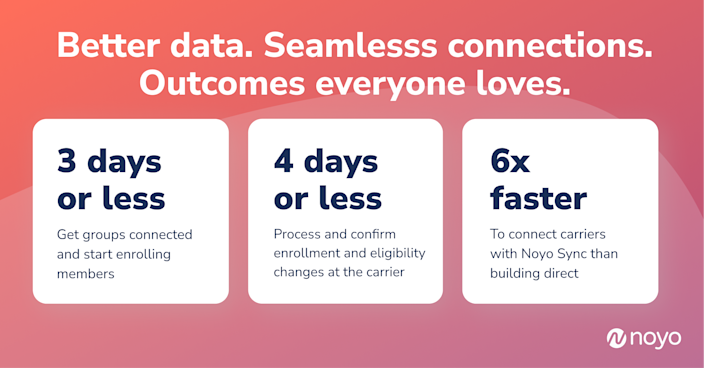 Better data. Seamlesss connections. Outcomes everyone loves.

3 days or less

Get groups connected and start enrolling members

4 days or less

Process and confirm enrollment and eligibility changes at the carrier

6x faster

To connect carriers with Noyo Sync than building direct

noyo